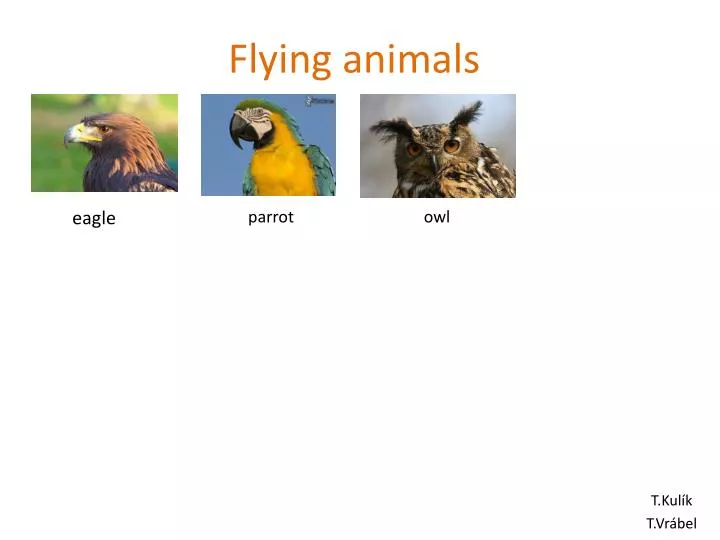 Flying animals

eagle

parrot

owl

T.Kulík
T.Vrábel